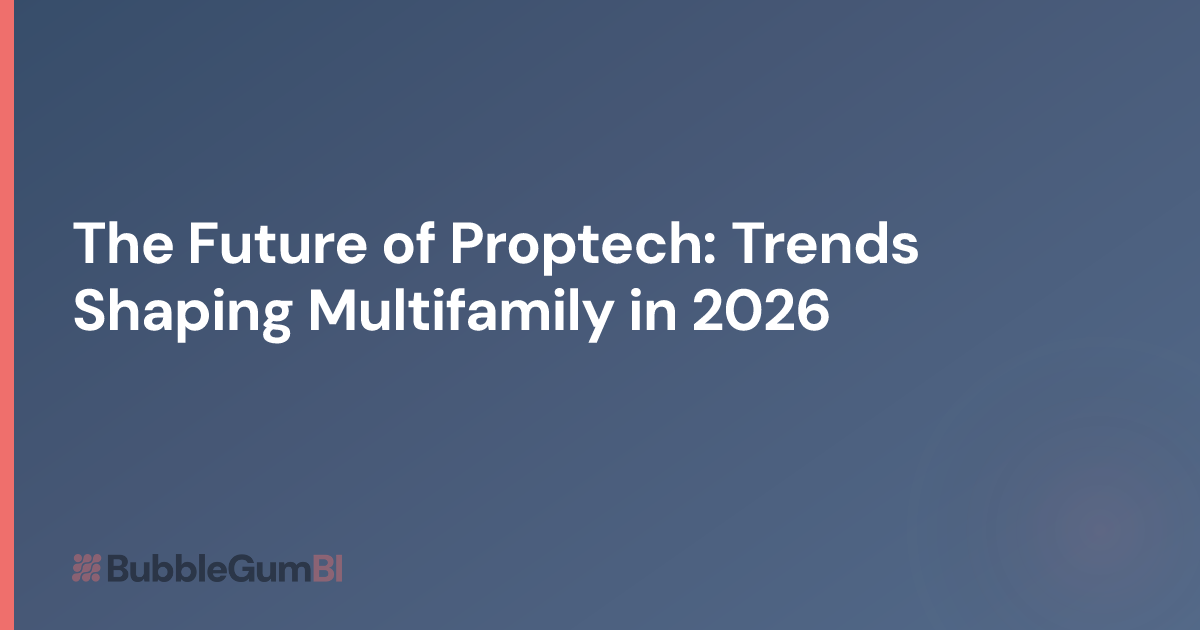 The Future of Proptech: Trends Shaping Multifamily in 2026

BubbleGumBI